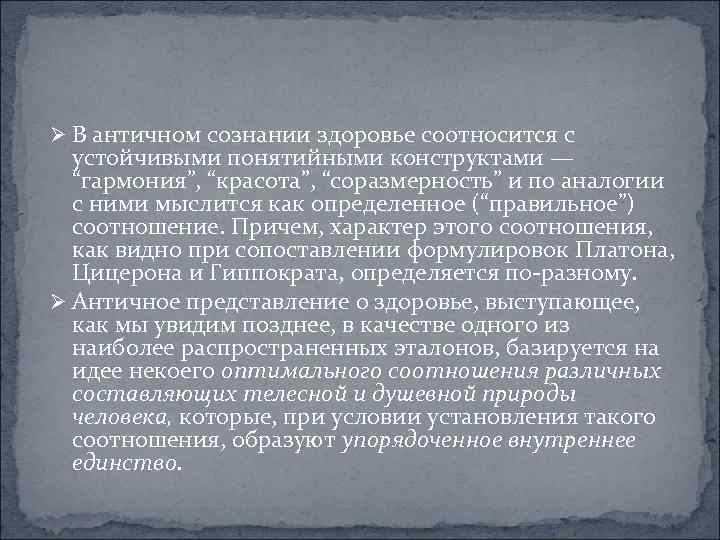 ➢ В античном сознании здоровье соотносится с устойчивыми понятийными конструктами — “гармония”, “красота”, “соразмерность” и по аналогии с ними мыслится как определенное (“правильное”) соотношение. Причем, характер этого соотношения, как видно при сопоставлении формулировок Платона, Цицерона и Гиппократа, определяется по-разному.

➢ Античное представление о здоровье, выступающее, как мы увидим позднее, в качестве одного из наиболее распространенных эталонов, базируется на идее некоего оптимального соотношения различных составляющих телесной и душевной природы человека, которые, при условии установления такого соотношения, образуют упорядоченное внутреннее единство.